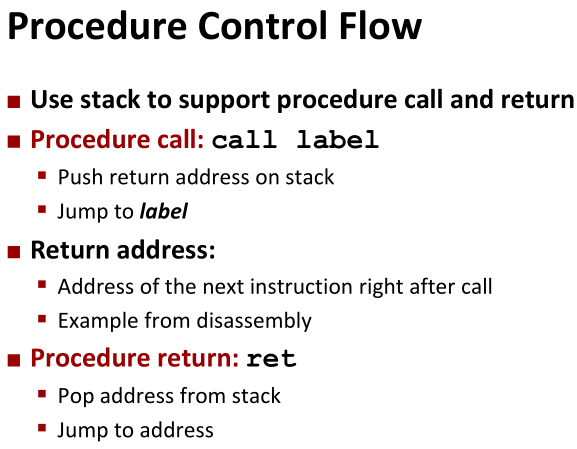 Procedure Control Flow

- Use stack to support procedure call and return
- Procedure call: call label
  - Push return address on stack
  - Jump to label
- Return address:
  - Address of the next instruction right after call
  - Example from disassembly
- Procedure return: ret
  - Pop address from stack
  - Jump to address